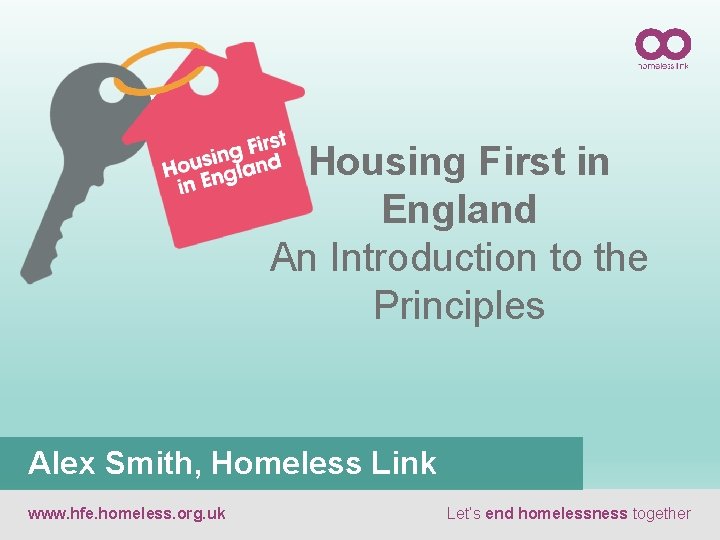 homeless link

Housing First in England

Housing First in England
An Introduction to the Principles

Alex Smith, Homeless Link

www.hfe.homeless.org.uk

Let's end homelessness together